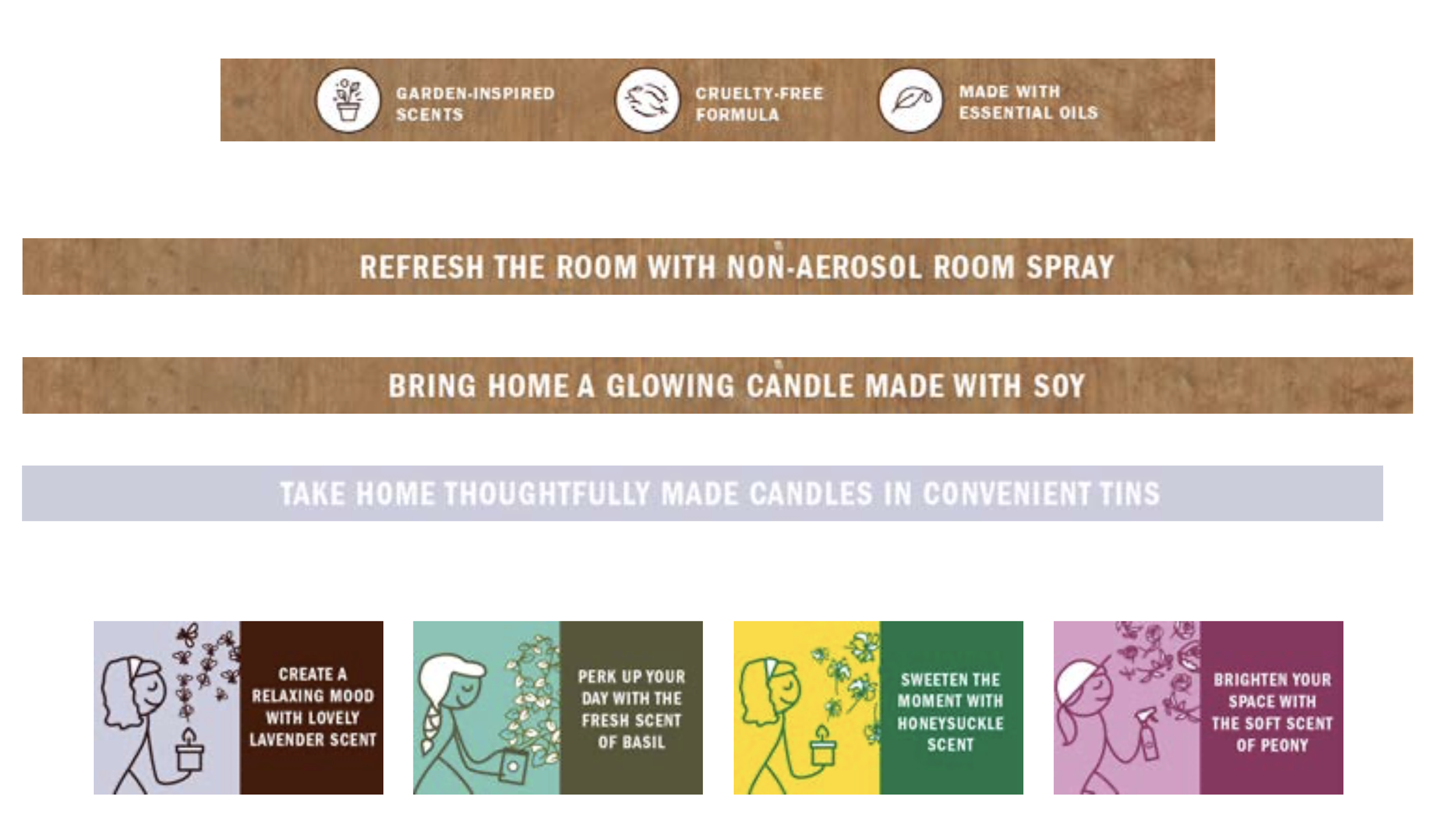 GARDEN-INSPIRED SCENTS

CRUELTY-FREE FORMULA

MADE WITH ESSENTIAL OILS

REFRESH THE ROOM WITH NON-AEROSOL ROOM SPRAY

BRING HOME A GLOWING CANDLE MADE WITH SOY

TAKE HOME THOUGHTFULLY MADE CANDLES IN CONVENIENT TINS

CREATE A RELAXING MOOD WITH LOVELY LAVENDER SCENT

PERK UP YOUR DAY WITH THE FRESH SCENT OF BASIL

SWEETEN THE MOMENT WITH HONEYSUCKLE SCENT

BRIGHTEN YOUR SPACE WITH THE SOFT SCENT OF PEONY